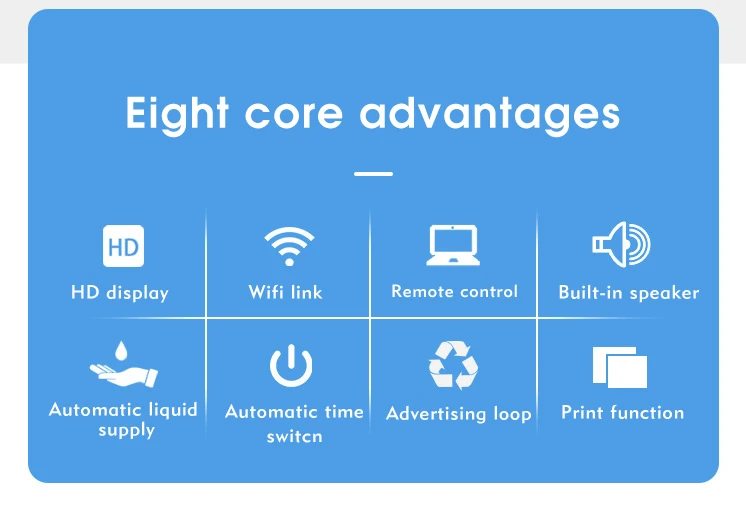 Eight core advantages

HD

HD display

Wifi link

Remote control

Built-in speaker

Automatic liquid supply

Automatic time switcn

Advertising loop

Print function